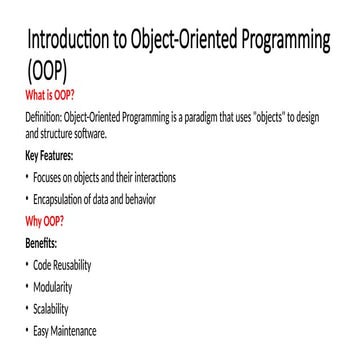 Introduction to Object-Oriented Programming (OOP)

What is OOP?

Definition: Object-Oriented Programming is a paradigm that uses "objects" to design and structure software.

Key Features:

• Focuses on objects and their interactions
• Encapsulation of data and behavior

Why OOP?

Benefits:

• Code Reusability
• Modularity
• Scalability
• Easy Maintenance